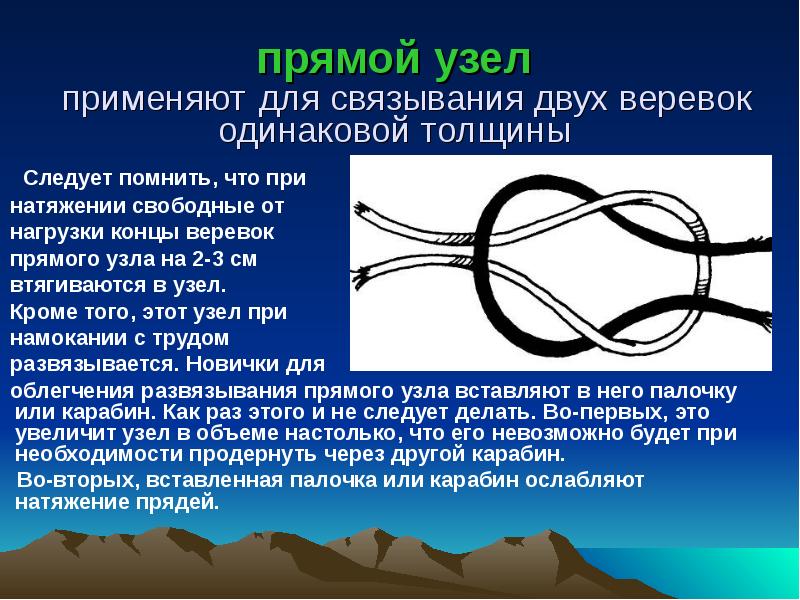 прямой узел
применяют для связывания двух веревок одинаковой толщины

Следует помнить, что при натяжении свободные от нагрузки концы веревок прямого узла на 2-3 см втягиваются в узел.
Кроме того, этот узел при намокании с трудом развязывается. Новички для облегчения развязывания прямого узла вставляют в него палочку или карабин. Как раз этого и не следует делать. Во-первых, это увеличит узел в объеме настолько, что его невозможно будет при необходимости продернуть через другой карабин.
Во-вторых, вставленная палочка или карабин ослабляют натяжение прядей.